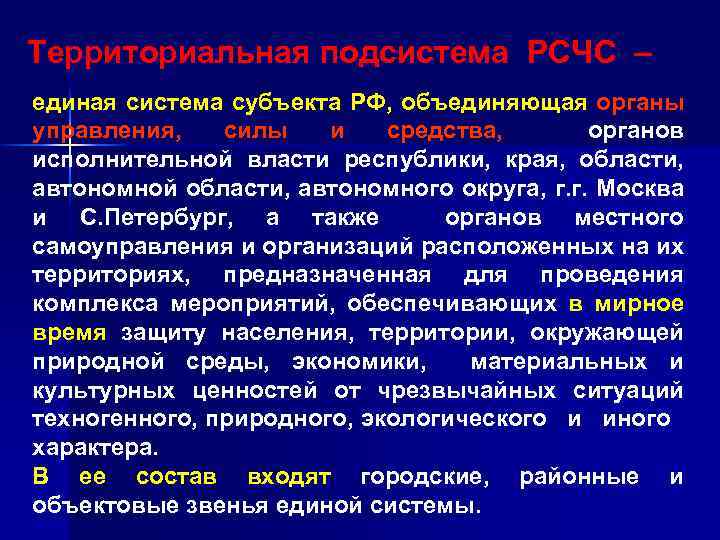 Территориальная подсистема РСЧС –

единая система субъекта РФ, объединяющая органы управления, силы и средства, органов исполнительной власти республики, края, области, автономной области, автономного округа, г.г. Москва и С.Петербург, а также органов местного самоуправления и организаций расположенных на их территориях, предназначенная для проведения комплекса мероприятий, обеспечивающих в мирное время защиту населения, территории, окружающей природной среды, экономики, материальных и культурных ценностей от чрезвычайных ситуаций техногенного, природного, экологического и иного характера.

В ее состав входят городские, районные и объектовые звенья единой системы.